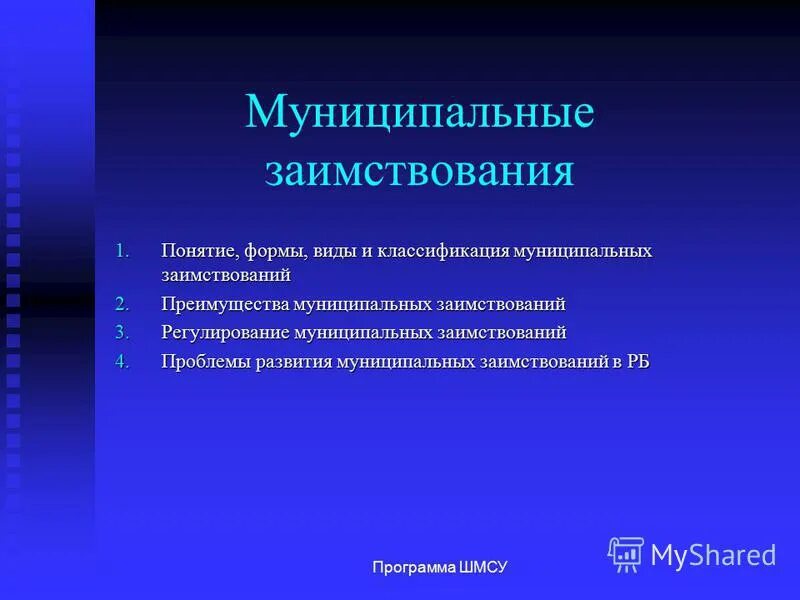 Муниципальные заимствования

1. Понятие, формы, виды и классификация муниципальных заимствований
2. Преимущества муниципальных заимствований
3. Регулирование муниципальных заимствований
4. Проблемы развития муниципальных заимствований в РБ

Программа ШМСУ

MyShared